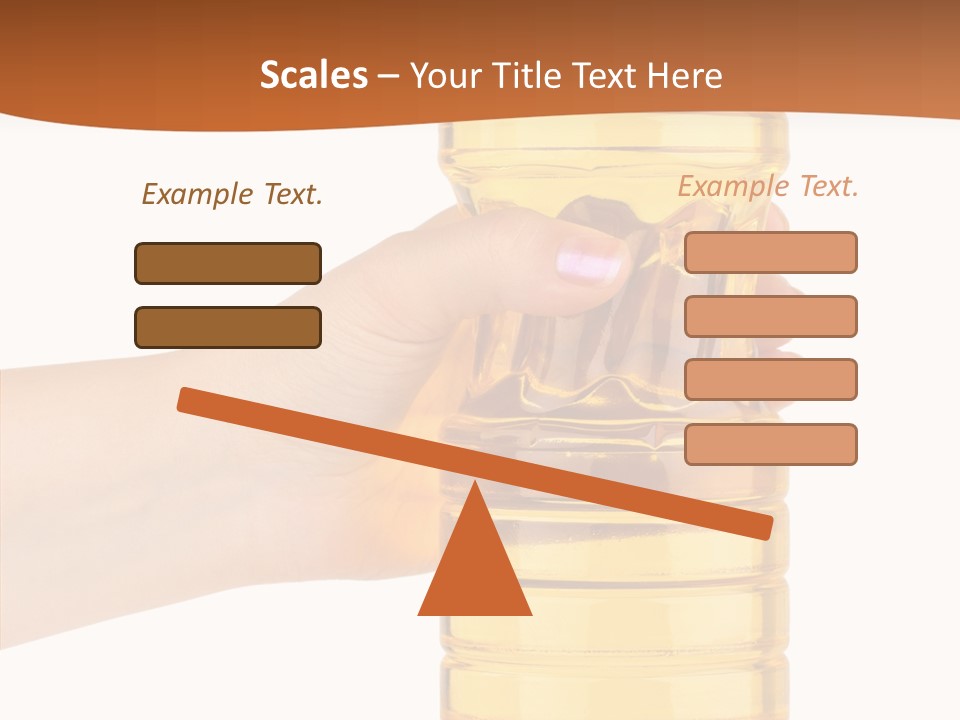 Scales – Your Title Text Here

Example Text.

Example Text.